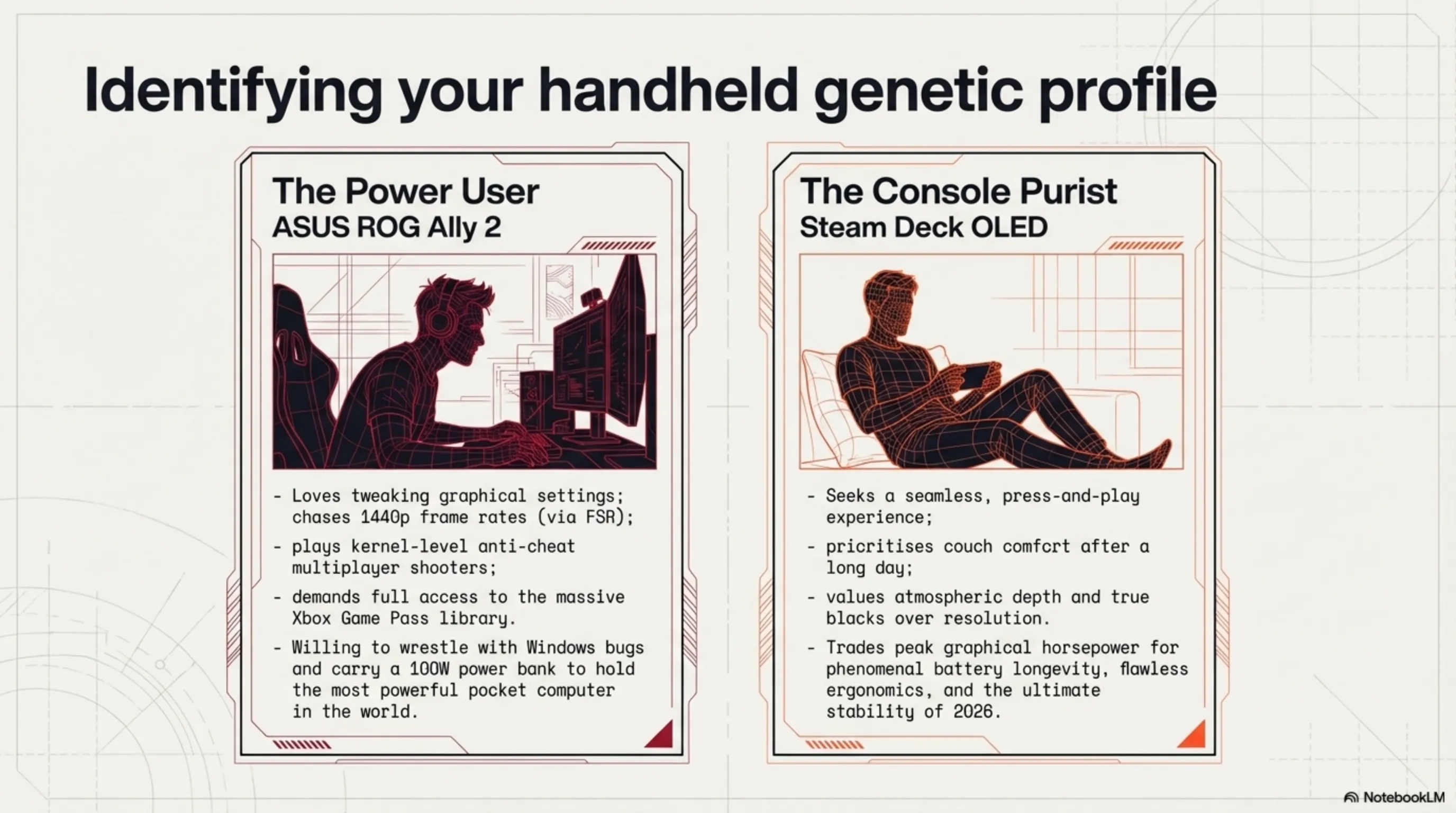 Identifying your handheld genetic profile

The Power User
ASUS ROG Ally 2

- Loves tweaking graphical settings; chases 1440p frame rates (via FSR);
- plays kernel-level anti-cheat multiplayer shooters;
- demands full access to the massive Xbox Game Pass library.
- Willing to wrestle with Windows bugs and carry a 100W power bank to hold the most powerful pocket computer in the world.

The Console Purist
Steam Deck OLED

- Seeks a seamless, press-and-play experience;
- pricritises couch comfcrt after a long day;
- values atmospheric depth and true blacks over resolution.
- Trades peak graphical horsepower for phenomenal battery longevity, flawless ergonomics, and the ultimate stability of 2026.

NotebookLM